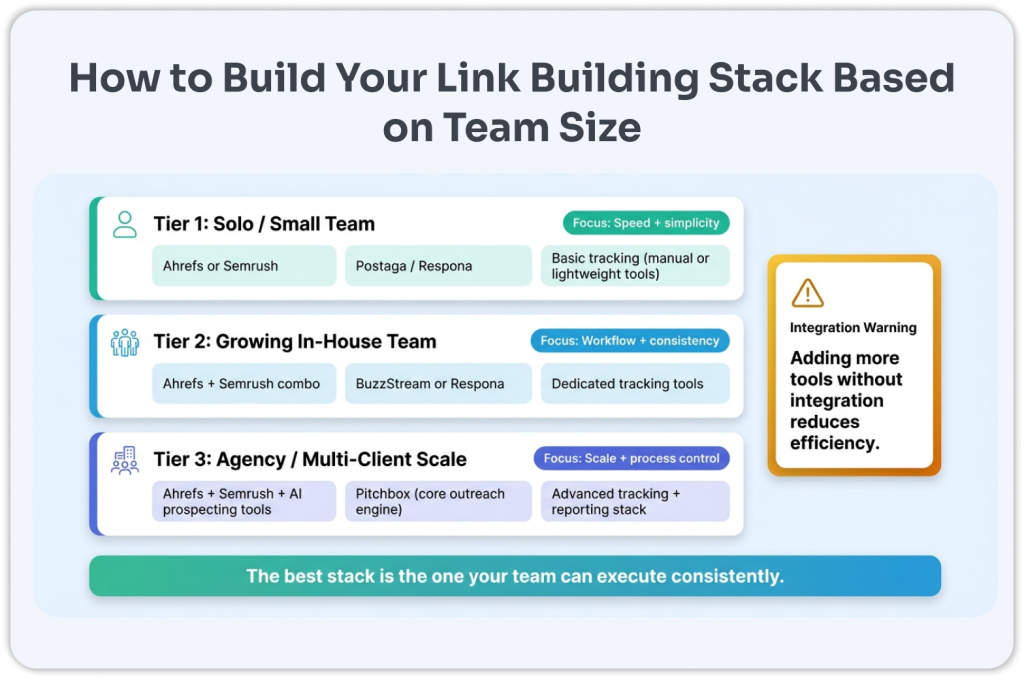 How to Build Your Link Building Stack Based on Team Size

Tier 1: Solo / Small Team

Focus: Speed + simplicity

Ahrefs or Semrush

Postaga / Respona

Basic tracking (manual or lightweight tools)

Tier 2: Growing In-House Team

Focus: Workflow + consistency

Ahrefs + Semrush combo

BuzzStream or Respona

Dedicated tracking tools

Tier 3: Agency / Multi-Client Scale

Focus: Scale + process control

Ahrefs + Semrush + AI prospecting tools

Pitchbox (core outreach engine)

Advanced tracking + reporting stack

Integration Warning

Adding more tools without integration reduces efficiency.

The best stack is the one your team can execute consistently.